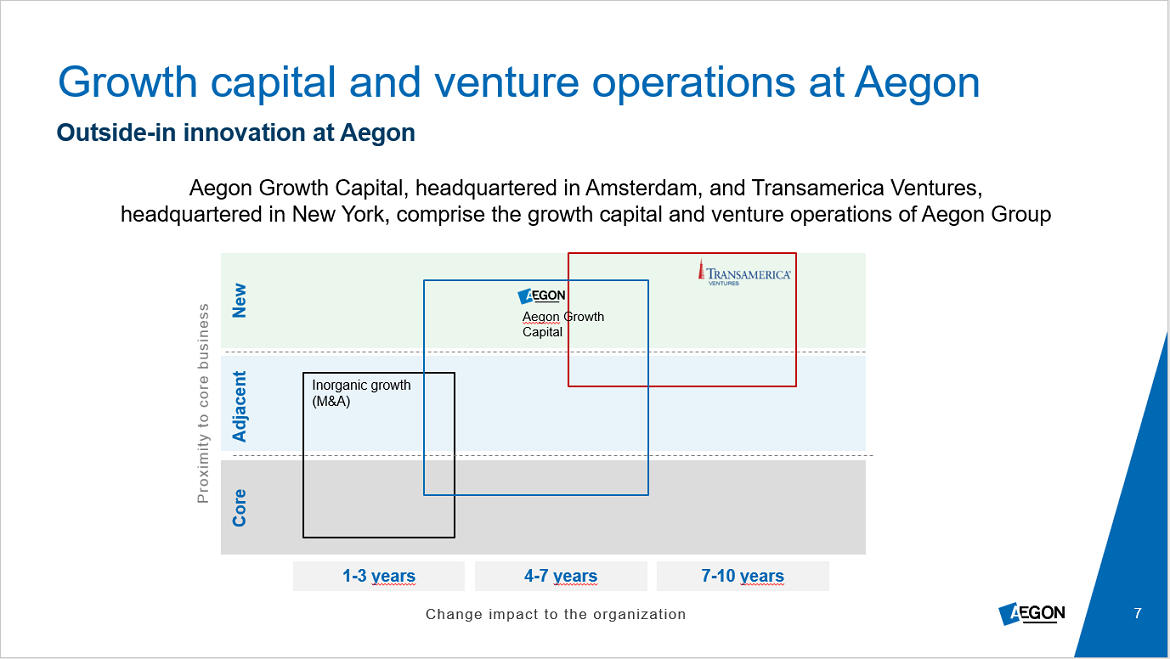 Growth capital and venture operations at Aegon

Outside-in innovation at Aegon

Aegon Growth Capital, headquartered in Amsterdam, and Transamerica Ventures, headquartered in New York, comprise the growth capital and venture operations of Aegon Group

Proximity to core business

New

Adjacent

Core

TRANSAMERICA VENTURES

AEGON

Aegon Growth Capital

Inorganic growth (M&A)

1-3 years

4-7 years

7-10 years

Change impact to the organization

AEGON

7